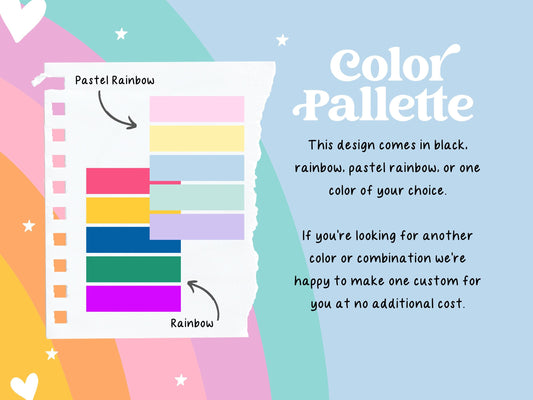 Pastel Rainbow

Rainbow

Color Pallette

This design comes in black, rainbow, pastel rainbow, or one color of your choice.

If you're looking for another color or combination we're happy to make one custom for you at no additional cost.